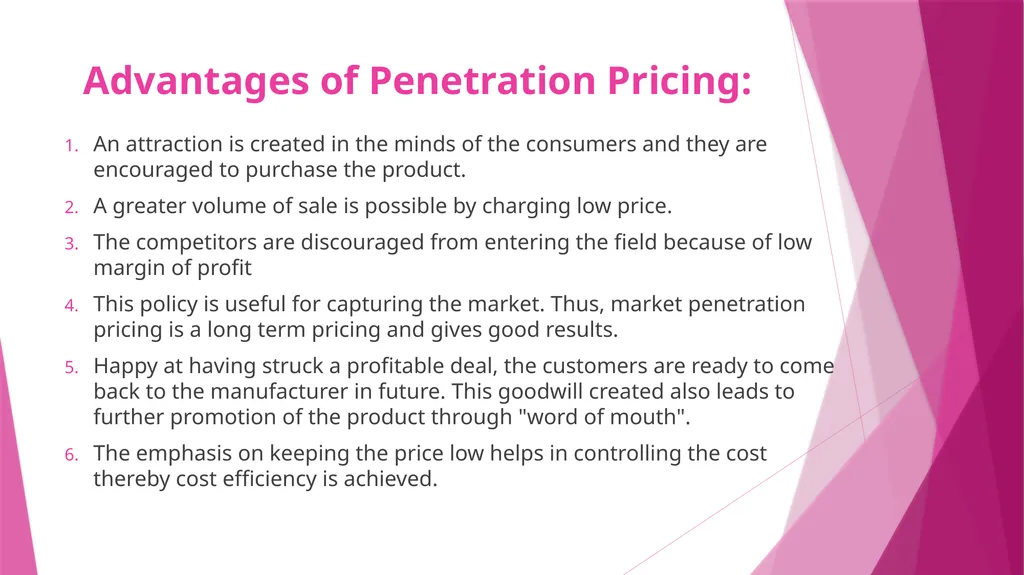 Advantages of Penetration Pricing:

1. An attraction is created in the minds of the consumers and they are encouraged to purchase the product.

2. A greater volume of sale is possible by charging low price.

3. The competitors are discouraged from entering the field because of low margin of profit

4. This policy is useful for capturing the market. Thus, market penetration pricing is a long term pricing and gives good results.

5. Happy at having struck a profitable deal, the customers are ready to come back to the manufacturer in future. This goodwill created also leads to further promotion of the product through "word of mouth".

6. The emphasis on keeping the price low helps in controlling the cost thereby cost efficiency is achieved.